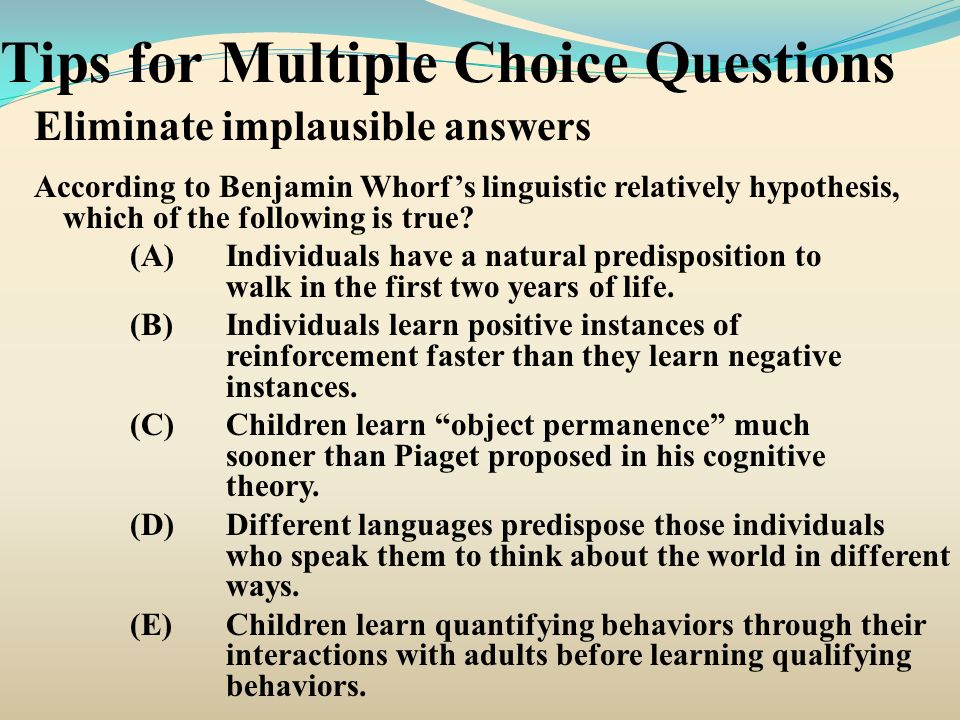 Tips for Multiple Choice Questions

Eliminate implausible answers

According to Benjamin Whorf's linguistic relatively hypothesis, which of the following is true?

(A) Individuals have a natural predisposition to walk in the first two years of life.

(B) Individuals learn positive instances of reinforcement faster than they learn negative instances.

(C) Children learn "object permanence" much sooner than Piaget proposed in his cognitive theory.

(D) Different languages predispose those individuals who speak them to think about the world in different ways.

(E) Children learn quantifying behaviors through their interactions with adults before learning qualifying behaviors.